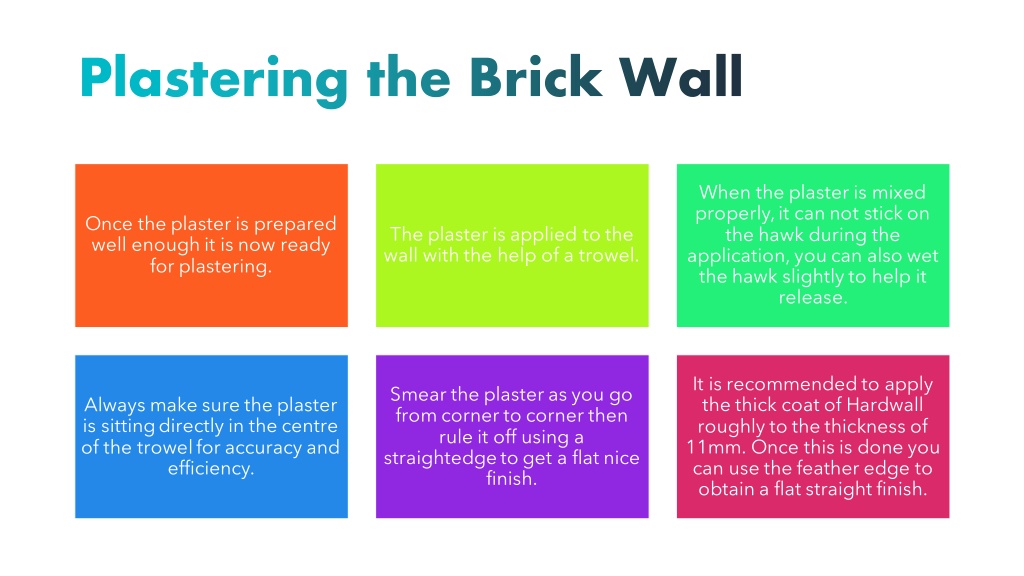 Plastering the Brick Wall

Once the plaster is prepared well enough it is now ready for plastering.

The plaster is applied to the wall with the help of a trowel.

When the plaster is mixed properly, it can not stick on the hawk during the application, you can also wet the hawk slightly to help it release.

Always make sure the plaster is sitting directly in the centre of the trowel for accuracy and efficiency.

Smear the plaster as you go from corner to corner then rule it off using a straightedge to get a flat nice finish.

It is recommended to apply the thick coat of Hardwall roughly to the thickness of 11mm. Once this is done you can use the feather edge to obtain a flat straight finish.